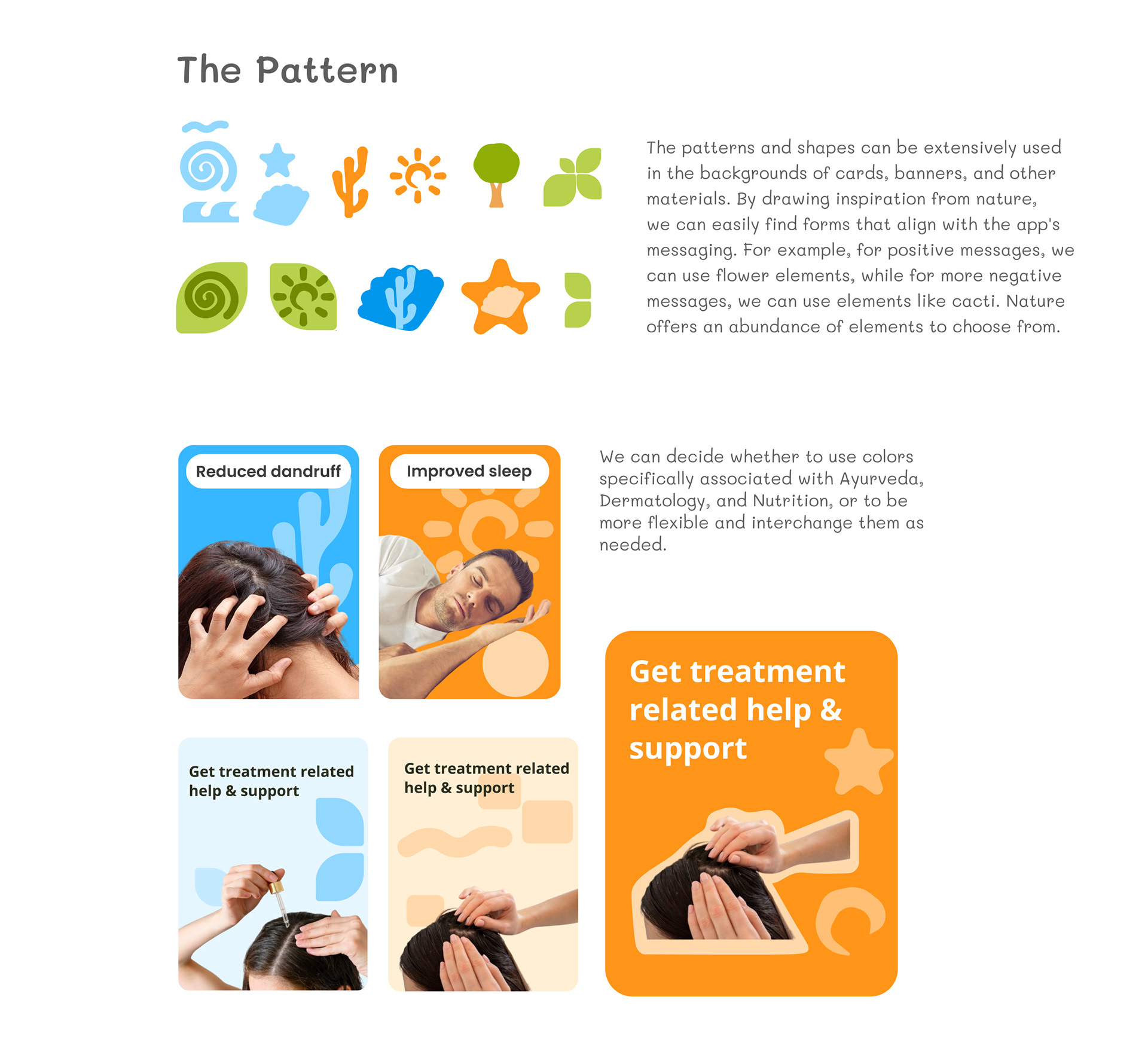 The Pattern

The patterns and shapes can be extensively used in the backgrounds of cards, banners, and other materials. By drawing inspiration from nature, we can easily find forms that align with the app's messaging. For example, for positive messages, we can use flower elements, while for more negative messages, we can use elements like cacti. Nature offers an abundance of elements to choose from.

Reduced dandruff

Improved sleep

We can decide whether to use colors specifically associated with Ayurveda, Dermatology, and Nutrition, or to be more flexible and interchange them as needed.

Get treatment related help & support

Get treatment related help & support

Get treatment related help & support